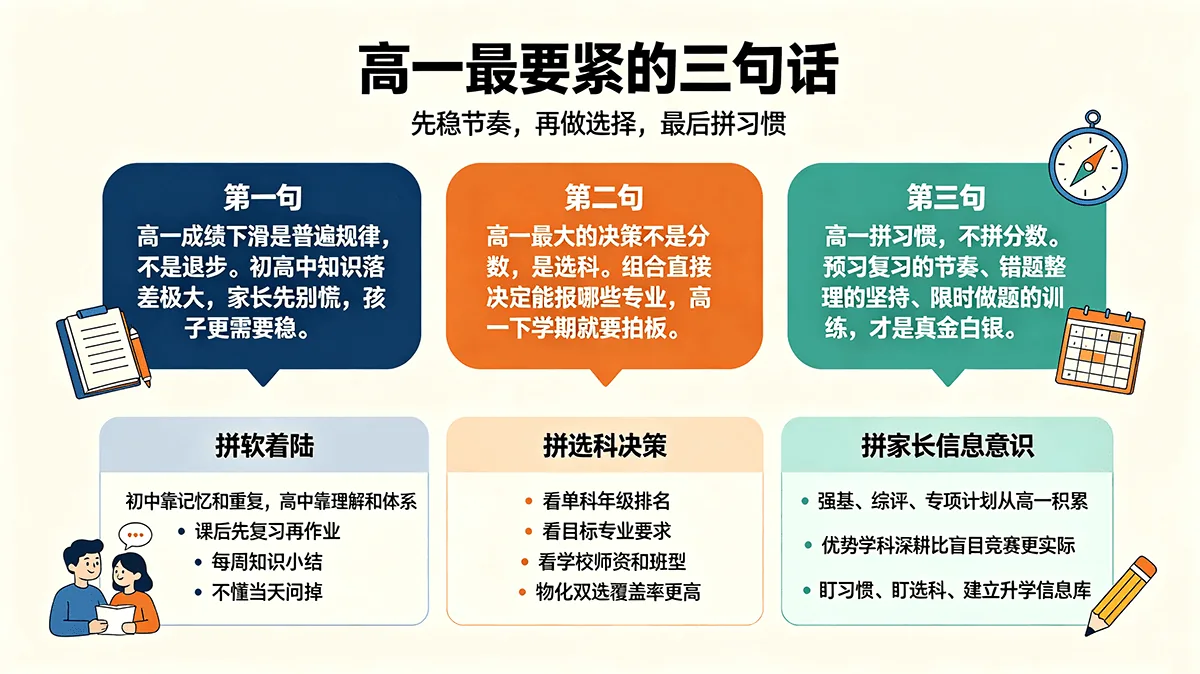 高一最要紧的三句话

先稳节奏，再做选择，最后拼习惯

第一句

高一成绩下滑是普遍规律，不是退步。初高中知识落差极大，家长先别慌，孩子更需要稳。

第二句

高一最大的决策不是分数，是选科。组合直接决定能报哪些专业，高一下学期就要拍板。

第三句

高一拼习惯，不拼分数。预习复习的节奏、错题整理的坚持、限时做题的训练，才是真金白银。

拼软着陆

初中靠记忆和重复，高中靠理解和体系

• 课后先复习再作业
• 每周知识小结
• 不懂当天问掉

拼选科决策

• 看单科年级排名
• 看目标专业要求
• 看学校师资和班型
• 物化双选覆盖率更高

拼家长信息意识

• 强基、综评、专项计划从高一积累
• 优势学科深耕比盲目竞赛更实际
• 盯习惯、盯选科、建立升学信息库